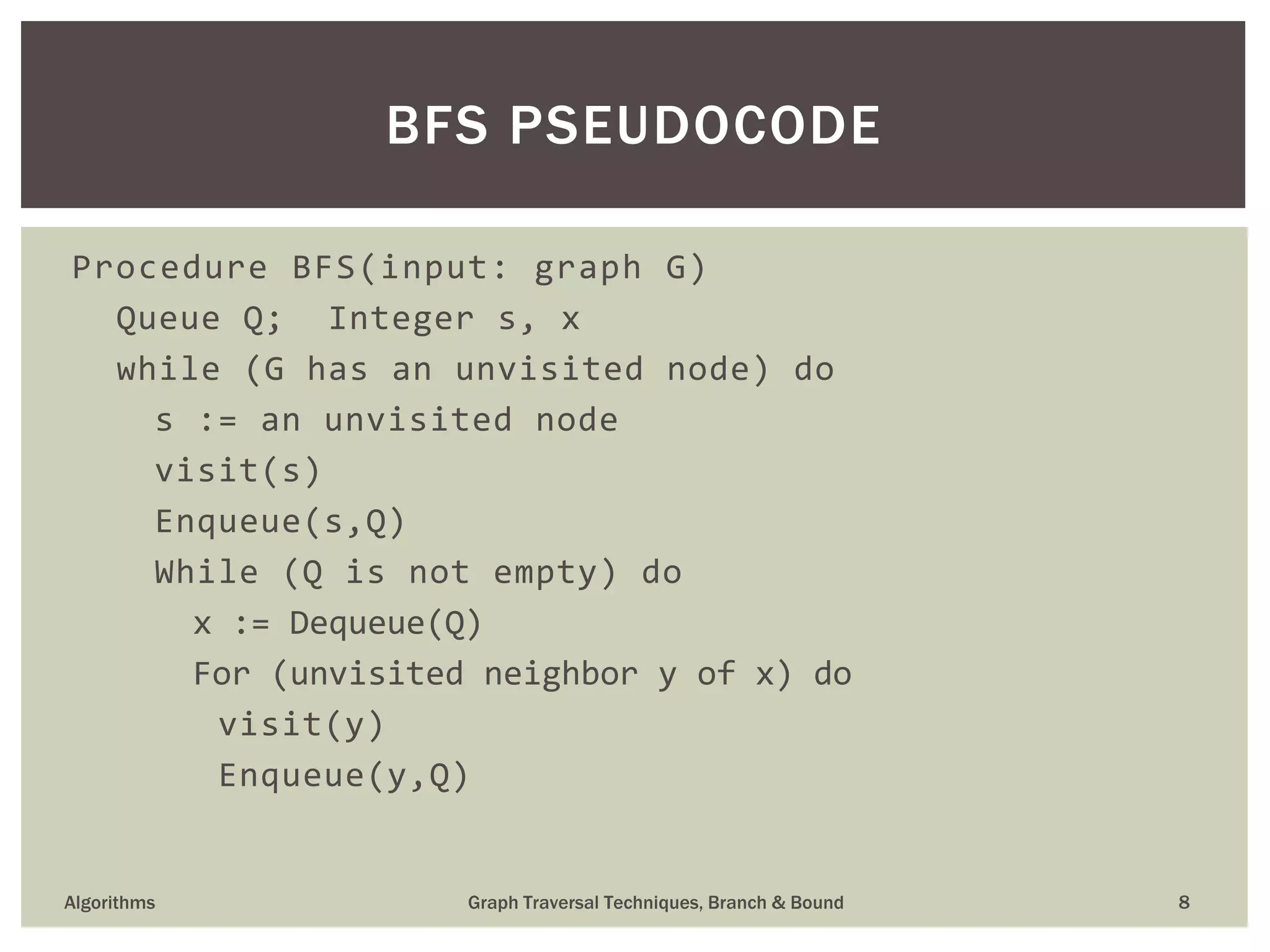 BFS PSEUDOCODE

Procedure BFS(input: graph G)
  Queue Q;  Integer s, x
  while (G has an unvisited node) do
    s := an unvisited node
    visit(s)
    Enqueue(s,Q)
    While (Q is not empty) do
      x := Dequeue(Q)
      For (unvisited neighbor y of x) do
        visit(y)
        Enqueue(y,Q)

Algorithms

Graph Traversal Techniques, Branch & Bound

8